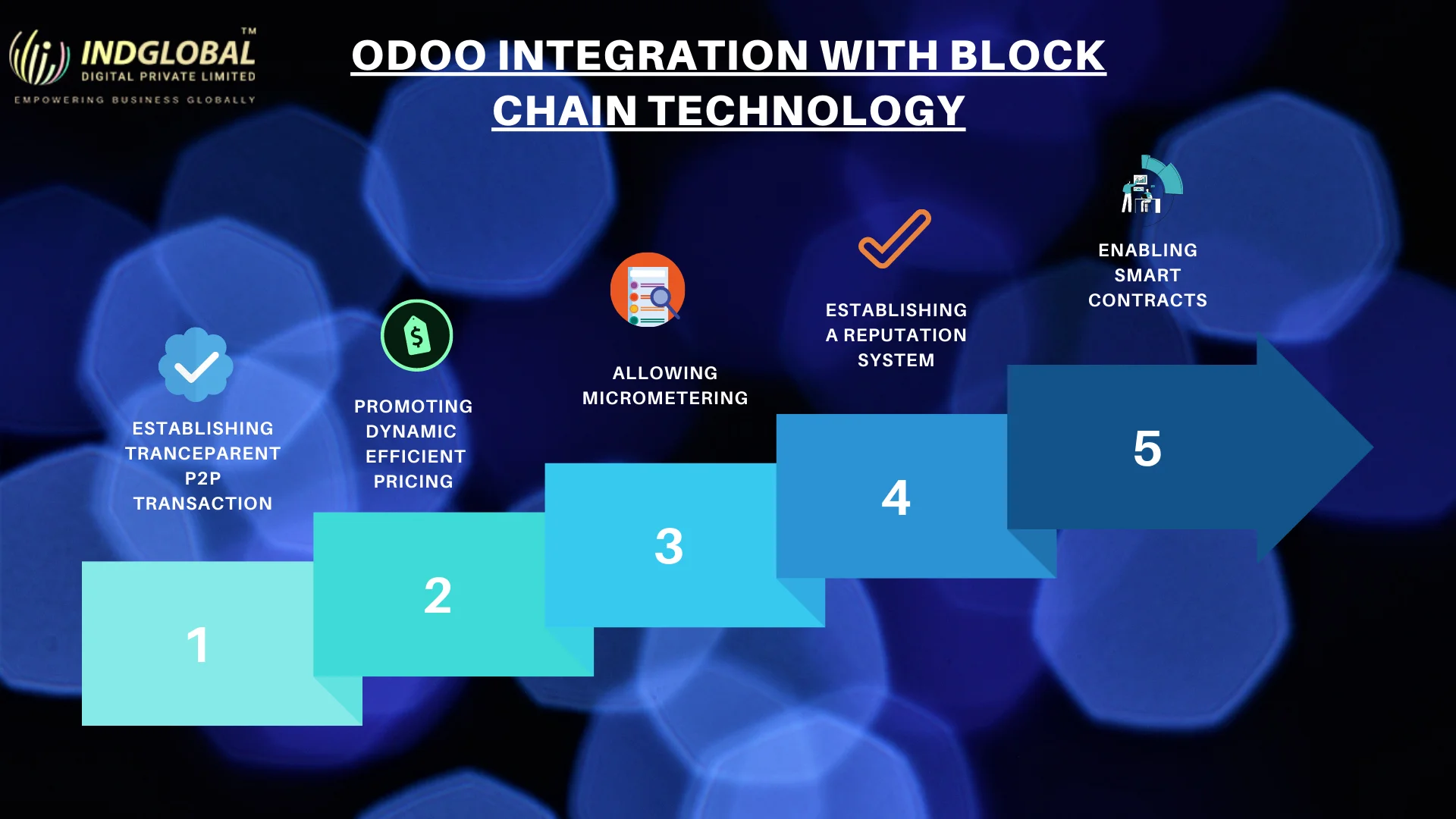 INDGLOBAL™
DIGITAL PRIVATE LIMITED
EMPOWERING BUSINESS GLOBALLY

ODOO INTEGRATION WITH BLOCK CHAIN TECHNOLOGY

ESTABLISHING TRANCEPARENT P2P TRANSACTION

1

PROMOTING DYNAMIC EFFICIENT PRICING

2

ALLOWING MICROMETERING

3

ESTABLISHING A REPUTATION SYSTEM

4

ENABLING SMART CONTRACTS

5